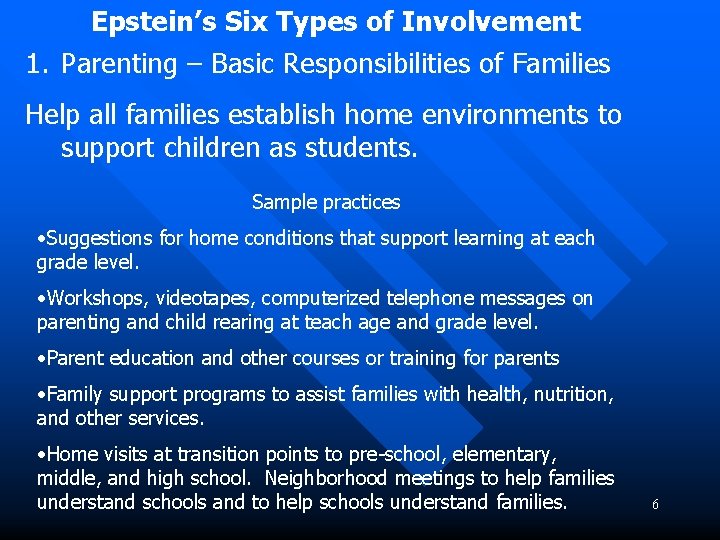 Epstein's Six Types of Involvement

1. Parenting – Basic Responsibilities of Families

Help all families establish home environments to support children as students.

Sample practices

•Suggestions for home conditions that support learning at each grade level.

•Workshops, videotapes, computerized telephone messages on parenting and child rearing at teach age and grade level.

•Parent education and other courses or training for parents

•Family support programs to assist families with health, nutrition, and other services.

•Home visits at transition points to pre-school, elementary, middle, and high school. Neighborhood meetings to help families understand schools and to help schools understand families.

6